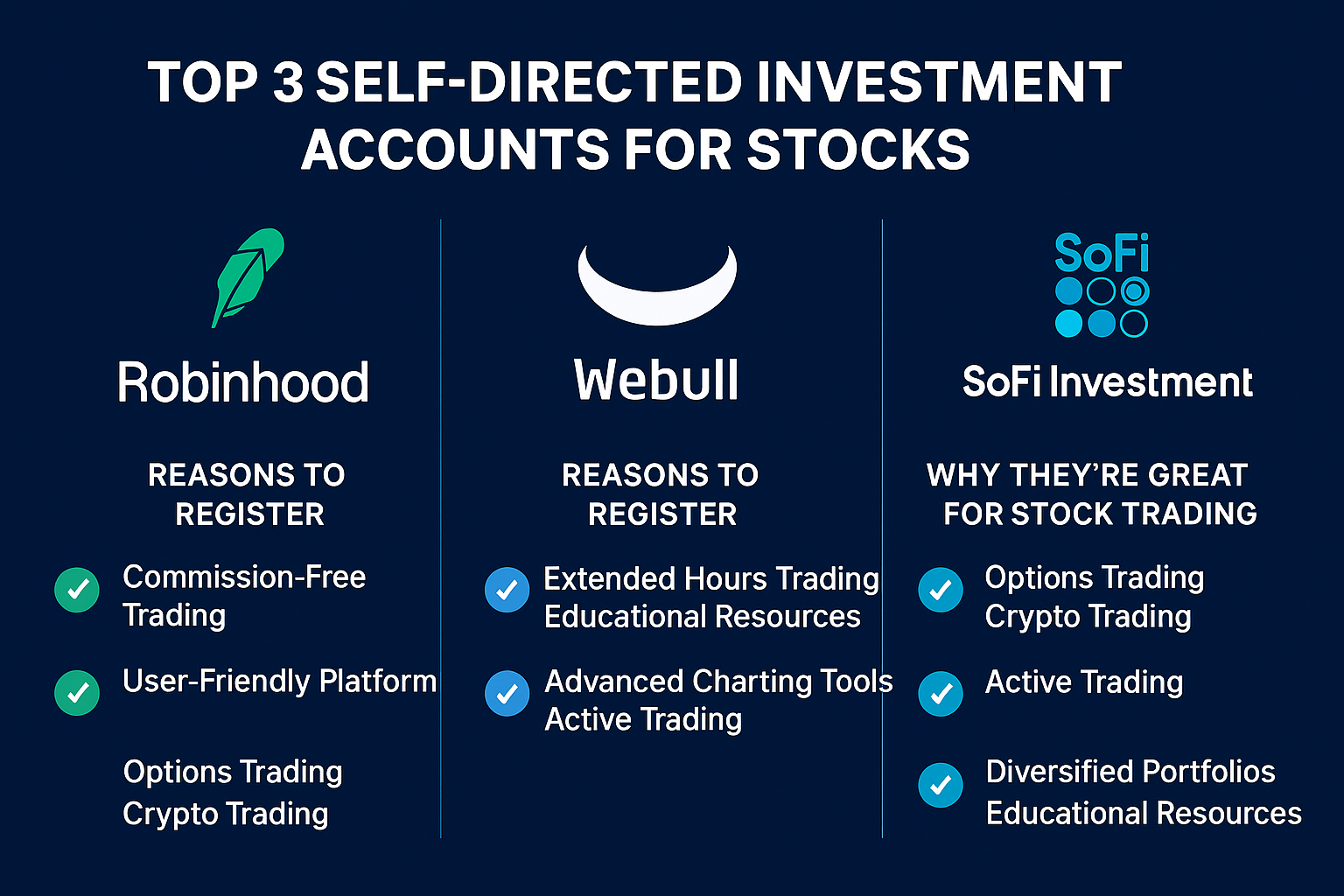 TOP 3 SELF-DIRECTED INVESTMENT ACCOUNTS FOR STOCKS

Robinhood

REASONS TO REGISTER

Commission-Free Trading

User-Friendly Platform

Options Trading
Crypto Trading

Webull

REASONS TO REGISTER

Extended Hours Trading
Educational Resources

Advanced Charting Tools
Active Trading

SoFi

SoFi Investment

WHY THEY'RE GREAT FOR STOCK TRADING

Options Trading
Crypto Trading

Active Trading

Diversified Portfolios
Educational Resources